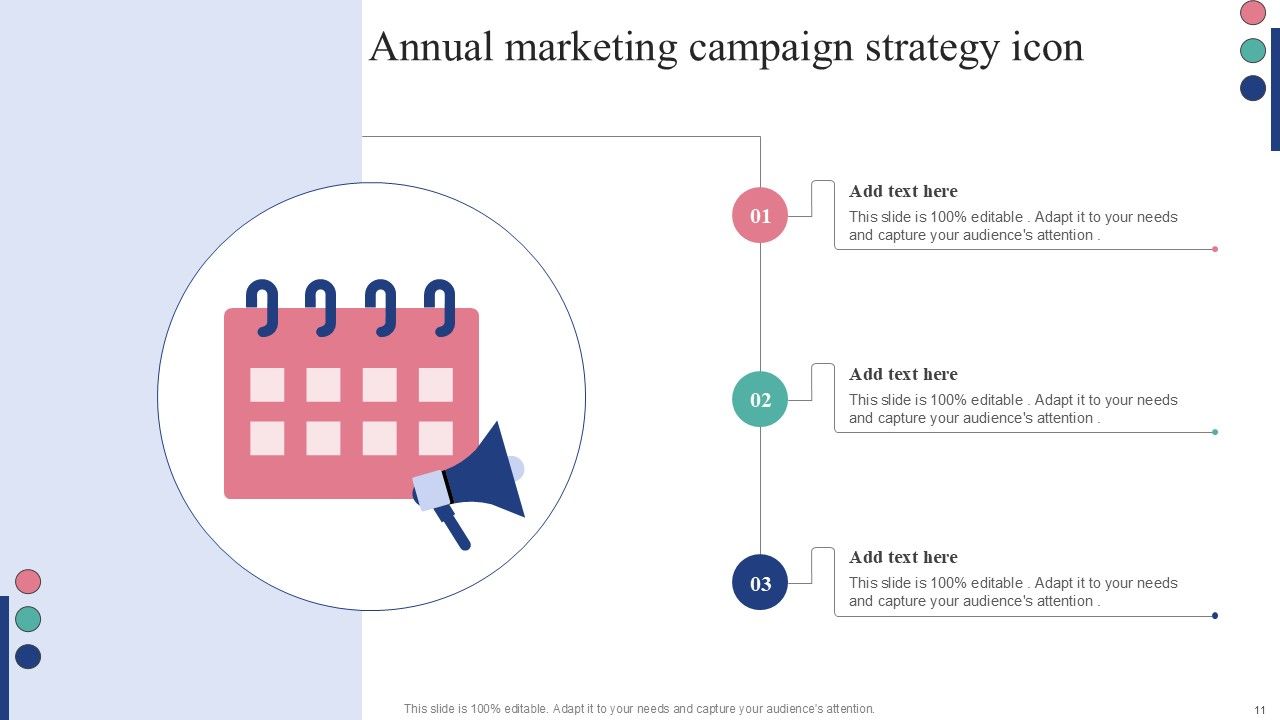 Annual marketing campaign strategy icon

01

Add text here

This slide is 100% editable . Adapt it to your needs and capture your audience's attention .

02

Add text here

This slide is 100% editable . Adapt it to your needs and capture your audience's attention .

03

Add text here

This slide is 100% editable . Adapt it to your needs and capture your audience's attention .

This slide is 100% editable. Adapt it to your needs and capture your audience's attention.

11